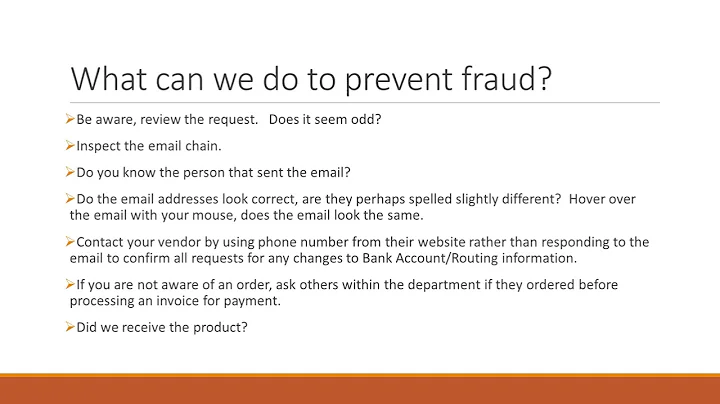 What can we do to prevent fraud?

➢Be aware, review the request. Does it seem odd?

➢Inspect the email chain.

➢Do you know the person that sent the email?

➢Do the email addresses look correct, are they perhaps spelled slightly different? Hover over the email with your mouse, does the email look the same.

➢Contact your vendor by using phone number from their website rather than responding to the email to confirm all requests for any changes to Bank Account/Routing information.

➢If you are not aware of an order, ask others within the department if they ordered before processing an invoice for payment.

➢Did we receive the product?